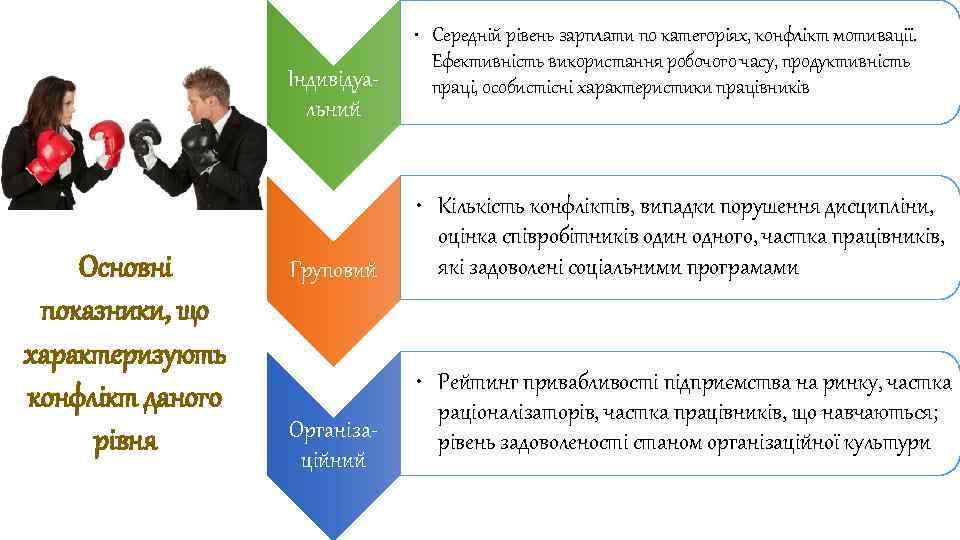 Основні показники, що характеризують конфлікт даного рівня

Індивідуальний

• Середній рівень зарплати по категоріях, конфлікт мотивації. Ефективність використання робочого часу, продуктивність праці, особистісні характеристики працівників

Груповий

• Кількість конфліктів, випадки порушення дисципліни, оцінка співробітників один одного, частка працівників, які задоволені соціальними програмами

Організаційний

• Рейтинг привабливості підприємства на ринку, частка раціоналізаторів, частка працівників, що навчаються; рівень задоволеності станом організаційної культури